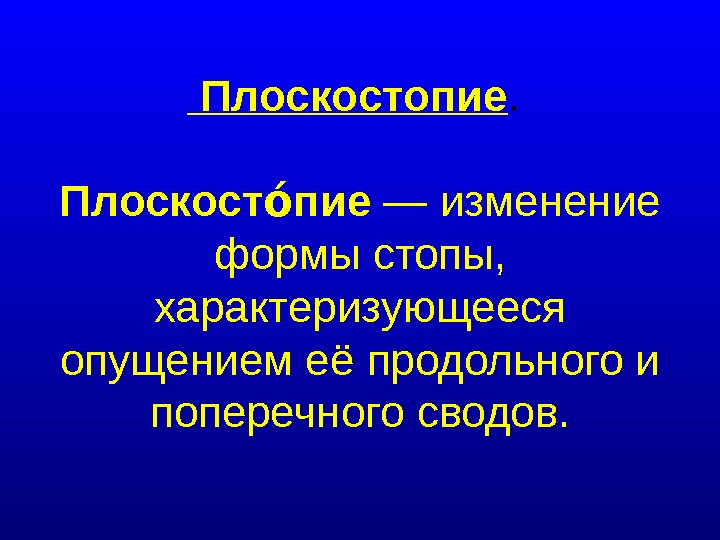 Плоскостопие.

Плоскосто́пие — изменение формы стопы, характеризующееся опущением её продольного и поперечного сводов.